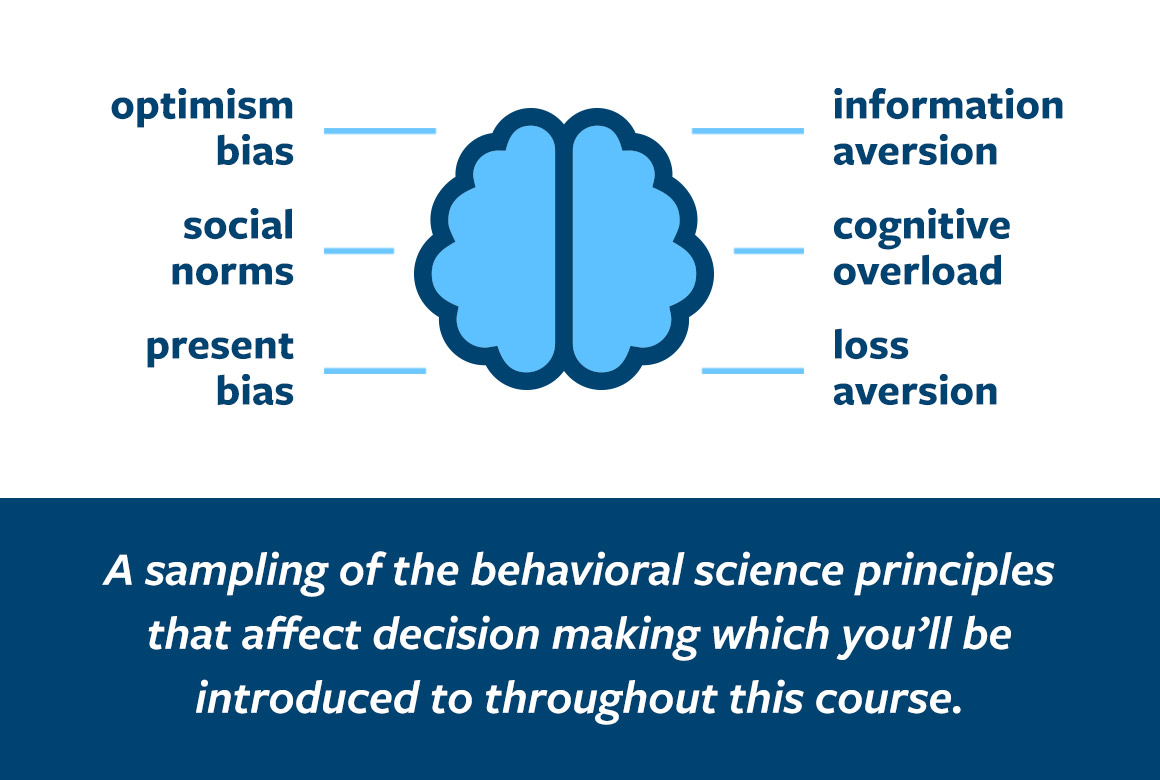 optimism bias

social norms

present bias

information aversion

cognitive overload

loss aversion

A sampling of the behavioral science principles that affect decision making which you'll be introduced to throughout this course.